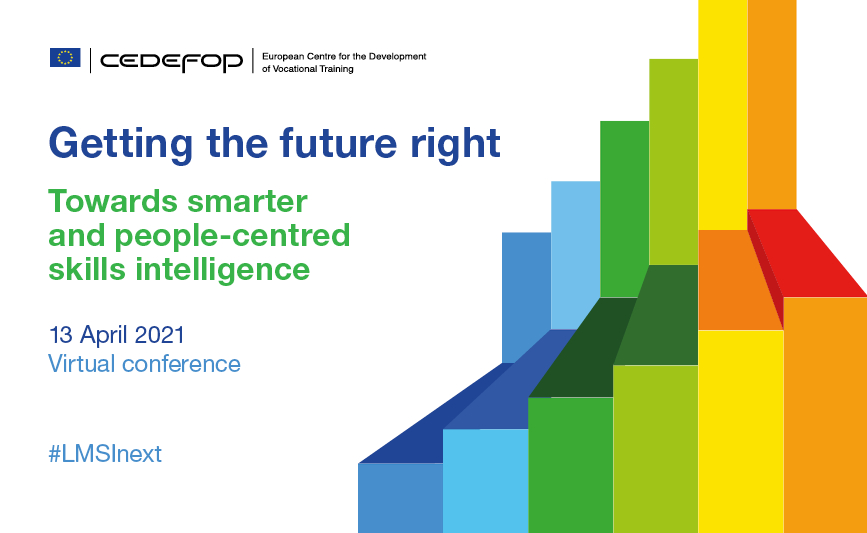 CEDEFOP
European Centre for the Development of Vocational Training

Getting the future right

Towards smarter and people-centred skills intelligence

13 April 2021
Virtual conference

#LMSInext